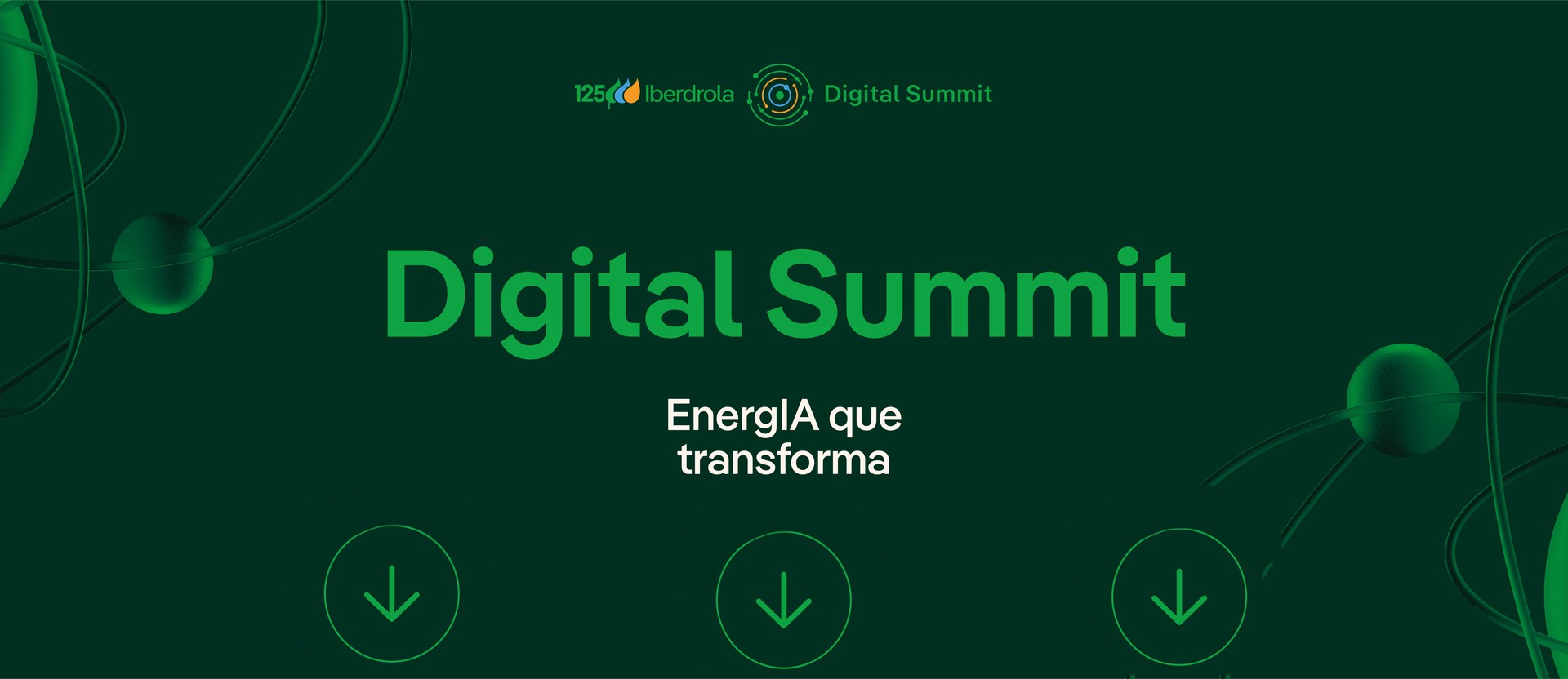 125 Iberdrola Digital Summit

Digital Summit

EnergIA que transforma